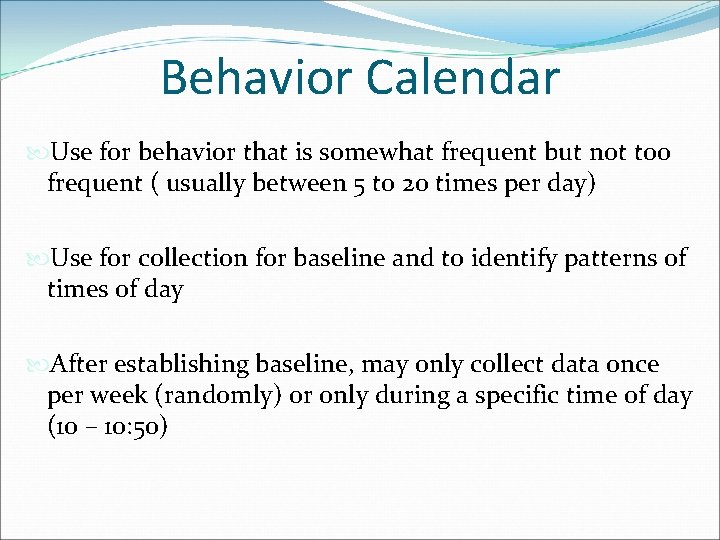 Behavior Calendar

Use for behavior that is somewhat frequent but not too frequent ( usually between 5 to 20 times per day)

Use for collection for baseline and to identify patterns of times of day

After establishing baseline, may only collect data once per week (randomly) or only during a specific time of day (10 – 10:50)